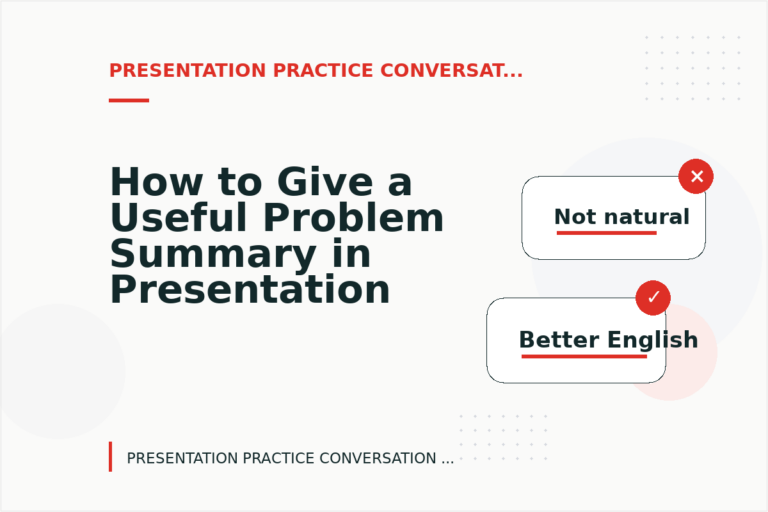 PRESENTATION PRACTICE CONVERSAT...

How to Give a Useful Problem Summary in Presentation

✕

Not natural

✓

Better English

PRESENTATION PRACTICE CONVERSATION ...